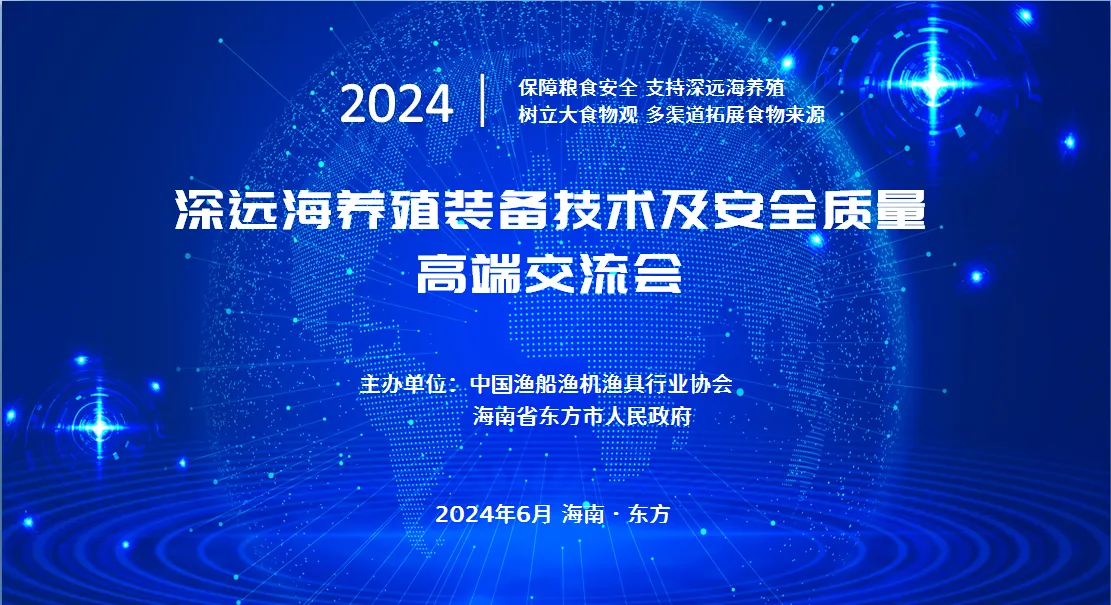 2024

保障粮食安全 支持深远海养殖
树立大食物观 多渠道拓展食物来源

深远海养殖装备技术及安全质量
高端交流会

主办单位：中国渔船渔机渔具行业协会
海南省东方市人民政府

2024年6月 海南 · 东方